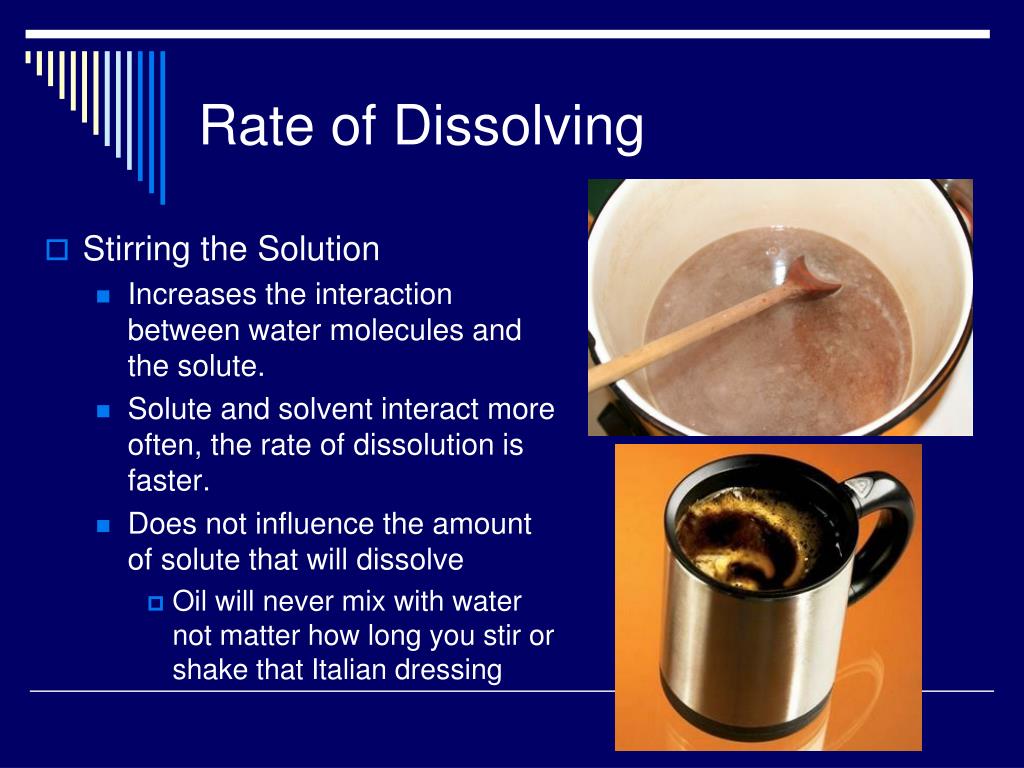 Rate of Dissolving

Stirring the Solution

Increases the interaction between water molecules and the solute.

Solute and solvent interact more often, the rate of dissolution is faster.

Does not influence the amount of solute that will dissolve

Oil will never mix with water not matter how long you stir or shake that Italian dressing